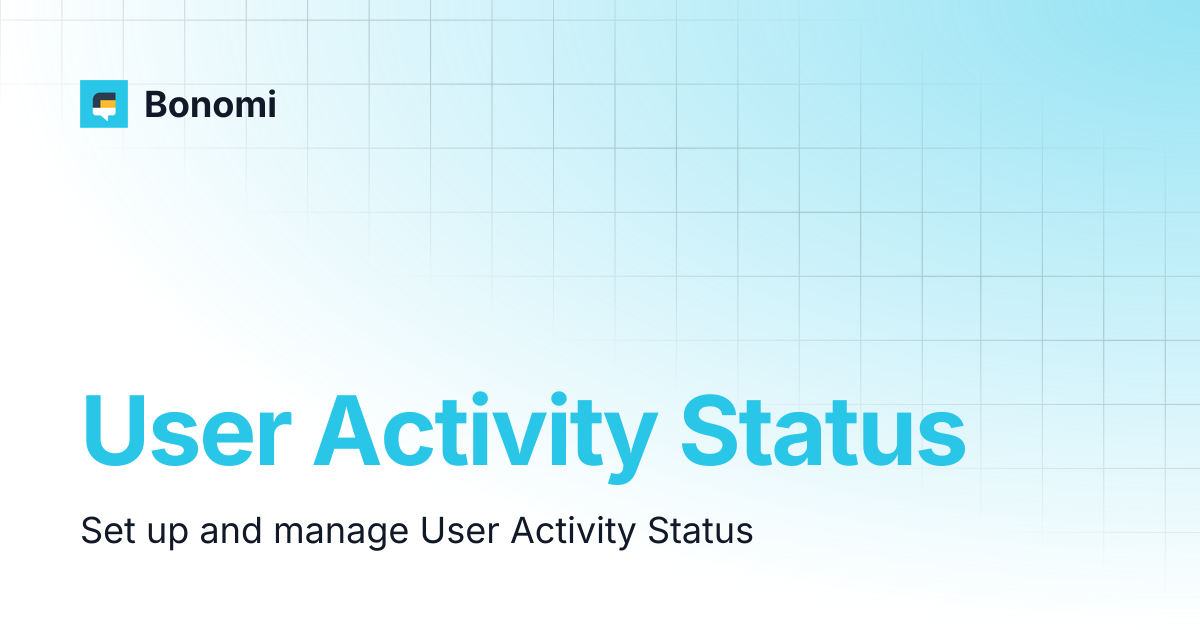 Bonomi

User Activity Status

Set up and manage User Activity Status